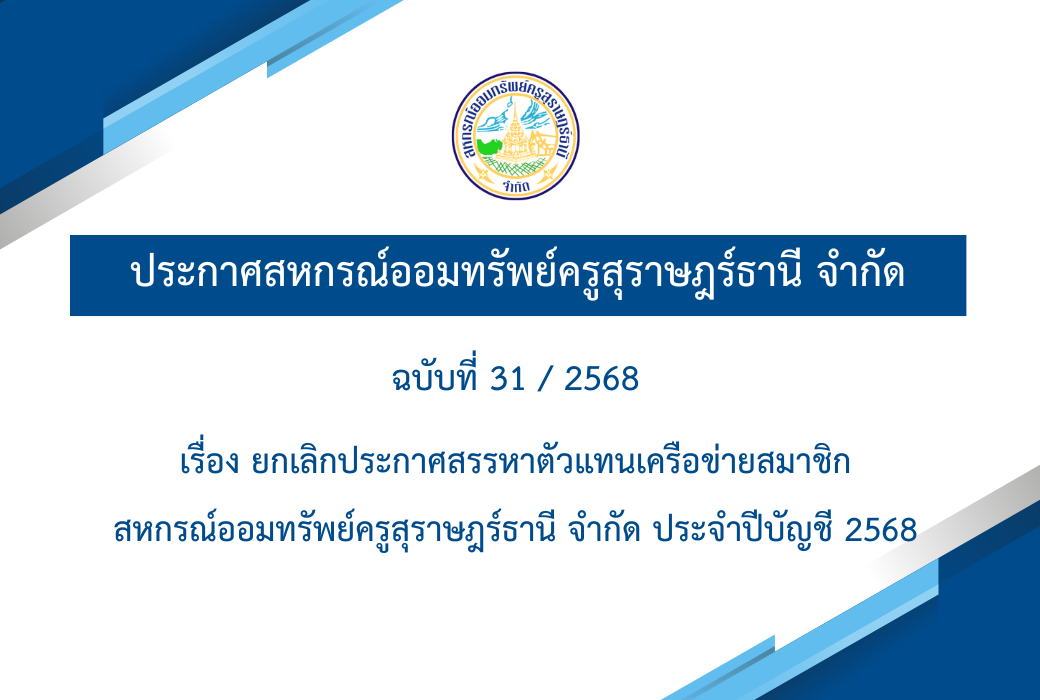 สหกรณ์ออมทรัพย์ครูสุราษฎร์ธานี
จำกัด

ประกาศสหกรณ์ออมทรัพย์ครูสุราษฎร์ธานี จำกัด

ฉบับที่ 31 / 2568

เรื่อง ยกเลิกประกาศสรรหาตัวแทนเครือข่ายสมาชิก

สหกรณ์ออมทรัพย์ครูสุราษฎร์ธานี จำกัด ประจำปีบัญชี 2568